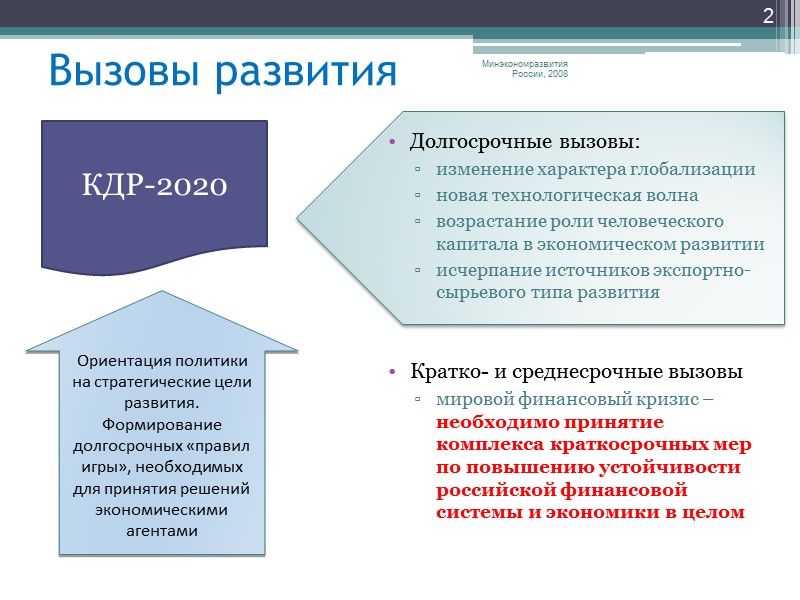 2

Вызовы развития

Минэкономразвития России, 2008

КДР-2020

• Долгосрочные вызовы:
▫ изменение характера глобализации
▫ новая технологическая волна
▫ возрастание роли человеческого капитала в экономическом развитии
▫ исчерпание источников экспортно-сырьевого типа развития

Ориентация политики на стратегические цели развития. Формирование долгосрочных «правил игры», необходимых для принятия решений экономическими агентами

• Кратко- и среднесрочные вызовы
▫ мировой финансовый кризис – необходимо принятие комплекса краткосрочных мер по повышению устойчивости российской финансовой системы и экономики в целом